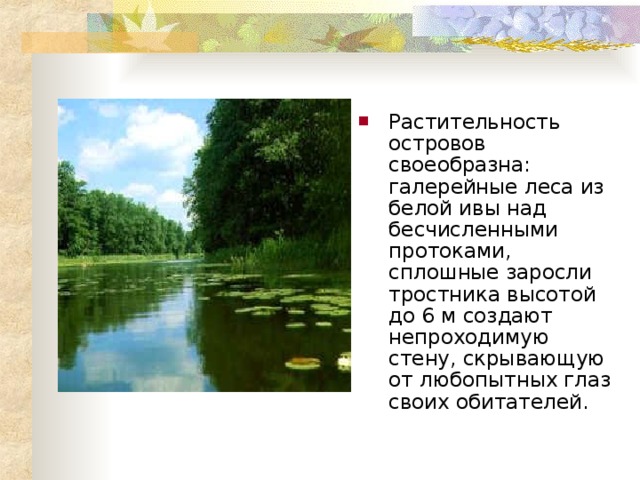 Растительность островов своеобразна: галерейные леса из белой ивы над бесчисленными протоками, сплошные заросли тростника высотой до 6 м создают непроходимую стену, скрывающую от любопытных глаз своих обитателей.